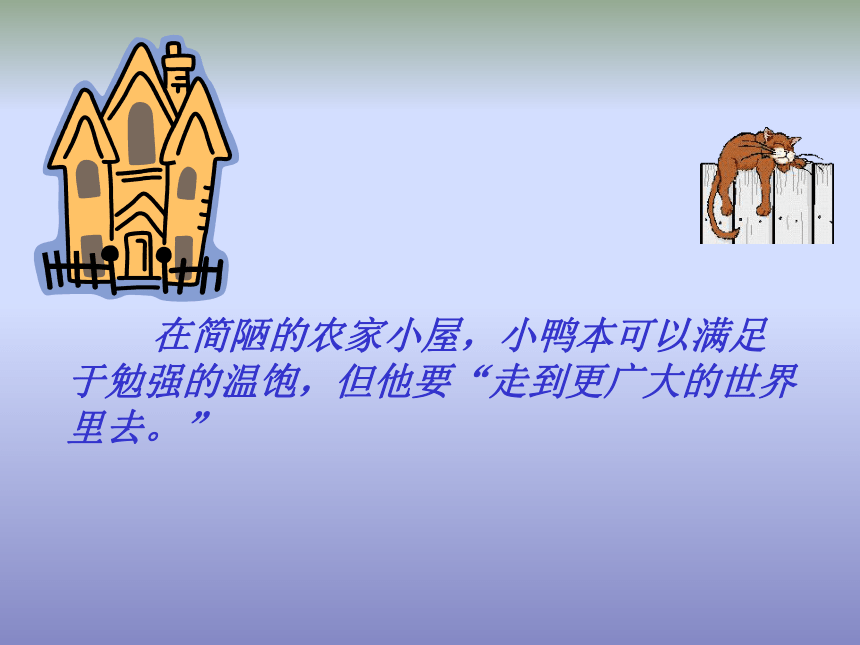 在简陋的农家小屋，小鸭本可以满足于勉强的温饱，但他要“走到更广大的世界里去。”